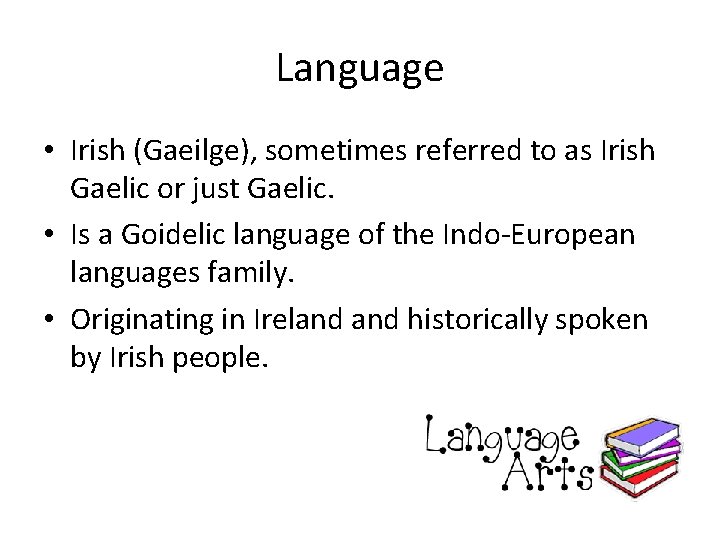 Language

• Irish (Gaeilge), sometimes referred to as Irish Gaelic or just Gaelic.
• Is a Goidelic language of the Indo-European languages family.
• Originating in Ireland and historically spoken by Irish people.

Language Arts